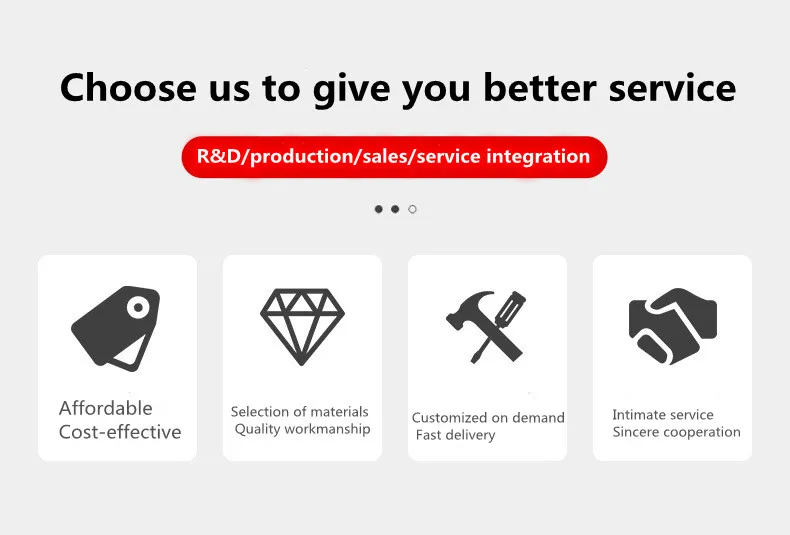 Choose us to give you better service

R&D/production/sales/service integration

Affordable
Cost-effective

Selection of materials
Quality workmanship

Customized on demand
Fast delivery

Intimate service
Sincere cooperation